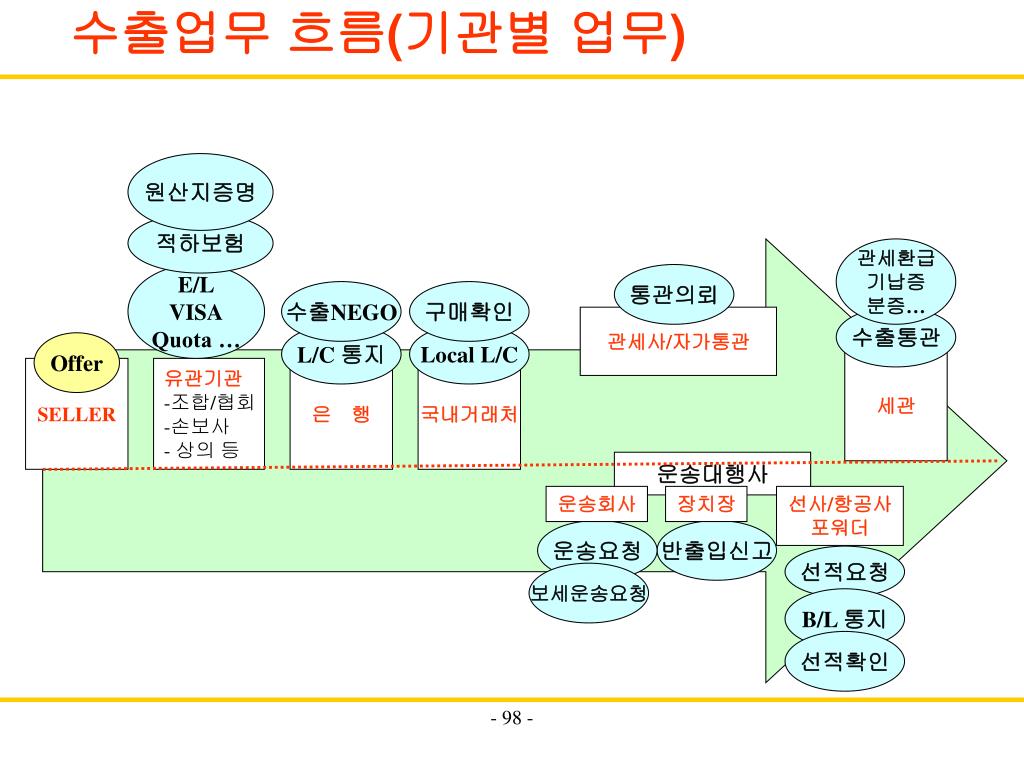 수출업무 흐름(기관별 업무)

원산지증명
적하보험
E/L
VISA
Quota …

Offer
SELLER

유관기관
-조합/협회
-손보사
- 상의 등

수출NEGO
L/C 통지
은 행

구매확인
Local L/C
국내거래처

통관의뢰
관세사/자가통관

관세환급
기납증
분증…
수출통관
세관

운송대행사
운송회사
장치장
선사/항공사
포워더

운송요청
보세운송요청
반출입신고

선적요청
B/L 통지
선적확인

- 98 -